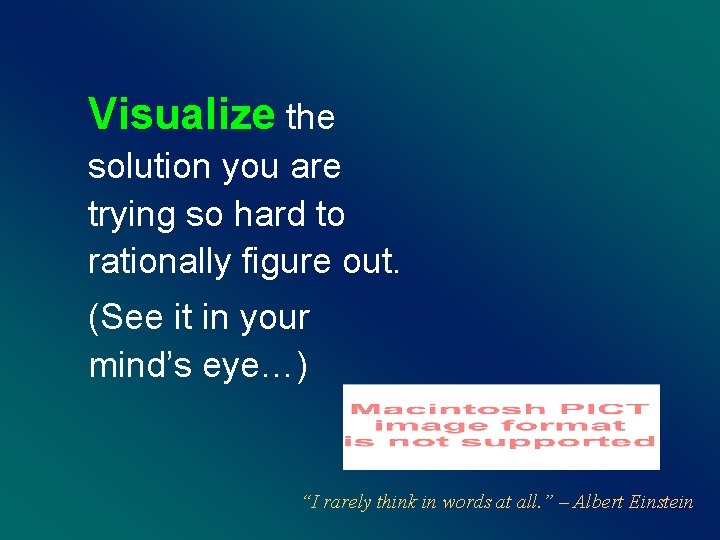 Visualize the solution you are trying so hard to rationally figure out.

(See it in your mind's eye…)

Macintosh PICT image format is not supported

"I rarely think in words at all." – Albert Einstein